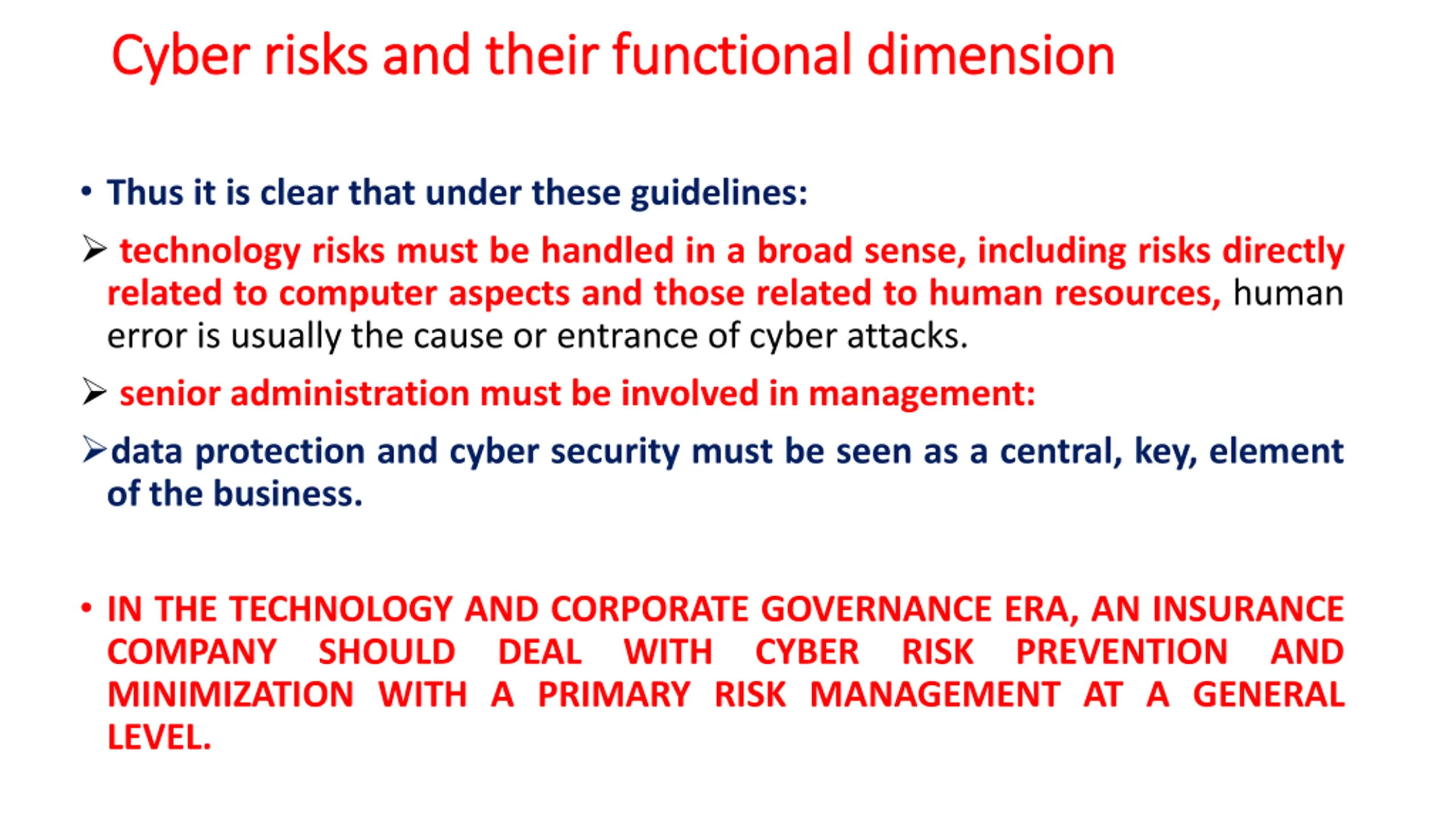 Cyber risks and their functional dimension

• Thus it is clear that under these guidelines:

➢ technology risks must be handled in a broad sense, including risks directly related to computer aspects and those related to human resources, human error is usually the cause or entrance of cyber attacks.

➢ senior administration must be involved in management:

➢data protection and cyber security must be seen as a central, key, element of the business.

• IN THE TECHNOLOGY AND CORPORATE GOVERNANCE ERA, AN INSURANCE COMPANY SHOULD DEAL WITH CYBER RISK PREVENTION AND MINIMIZATION WITH A PRIMARY RISK MANAGEMENT AT A GENERAL LEVEL.